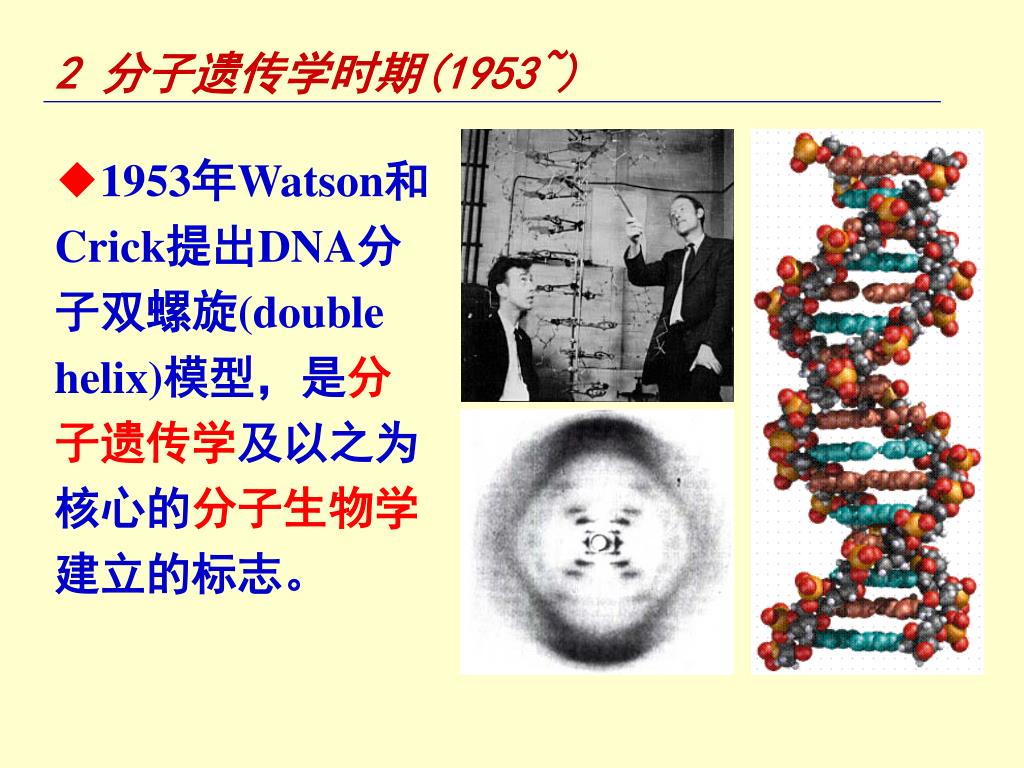 2 分子遗传学时期(1953~)

◆1953年Watson和Crick提出DNA分子双螺旋(double helix)模型，是分子遗传学及以之为核心的分子生物学建立的标志。